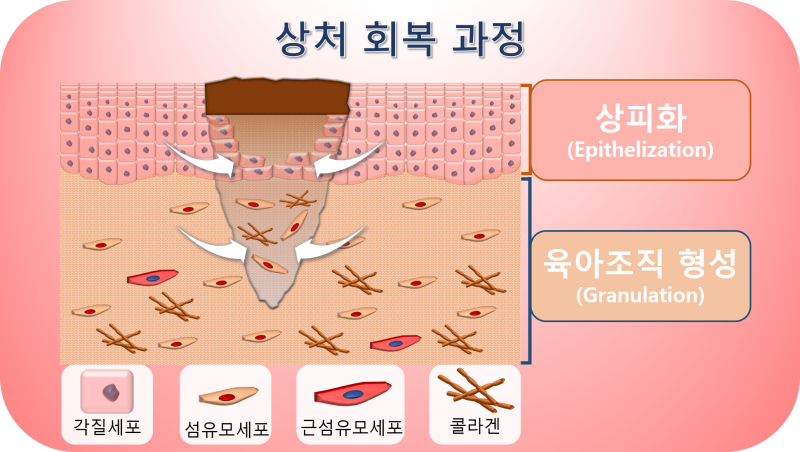 상처 회복 과정

상피화
(Epithelization)

육아조직 형성
(Granulation)

각질세포

섬유모세포

근섬유모세포

콜라겐